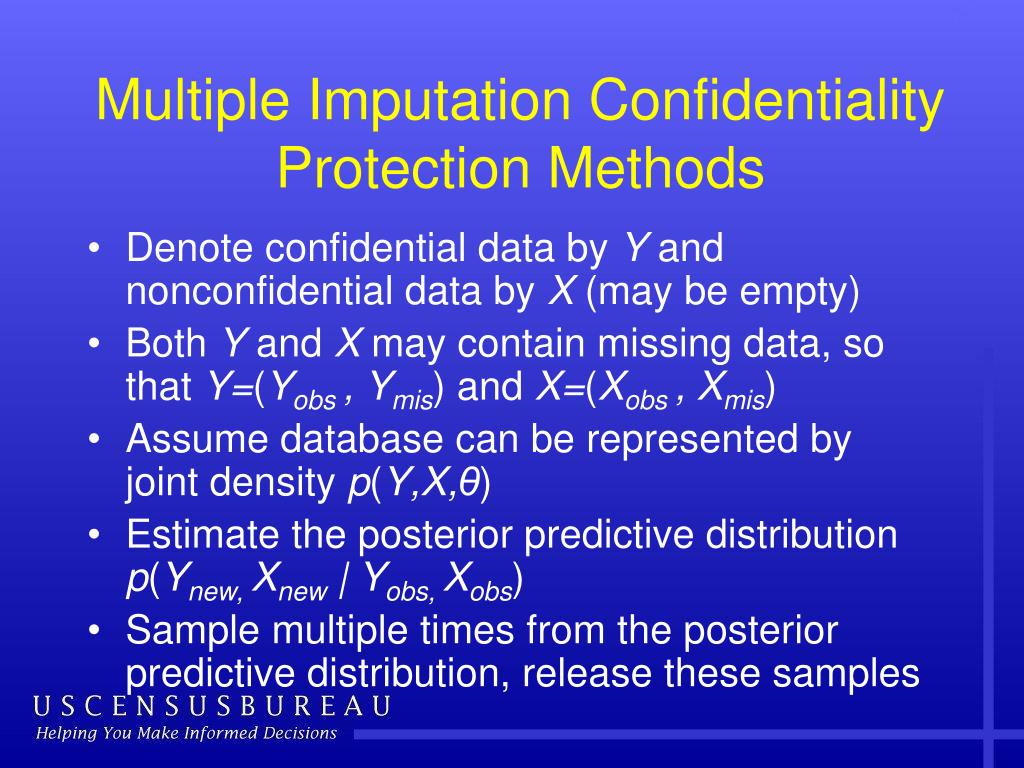 Multiple Imputation Confidentiality Protection Methods

• Denote confidential data by $Y$ and nonconfidential data by $X$ (may be empty)
• Both $Y$ and $X$ may contain missing data, so that $Y=(Y_{obs}, Y_{mis})$ and $X=(X_{obs}, X_{mis})$
• Assume database can be represented by joint density $p(Y,X,\theta)$
• Estimate the posterior predictive distribution $p(Y_{new}, X_{new} | Y_{obs}, X_{obs})$
• Sample multiple times from the posterior predictive distribution, release these samples

USCENSUSBUREAU
Helping You Make Informed Decisions